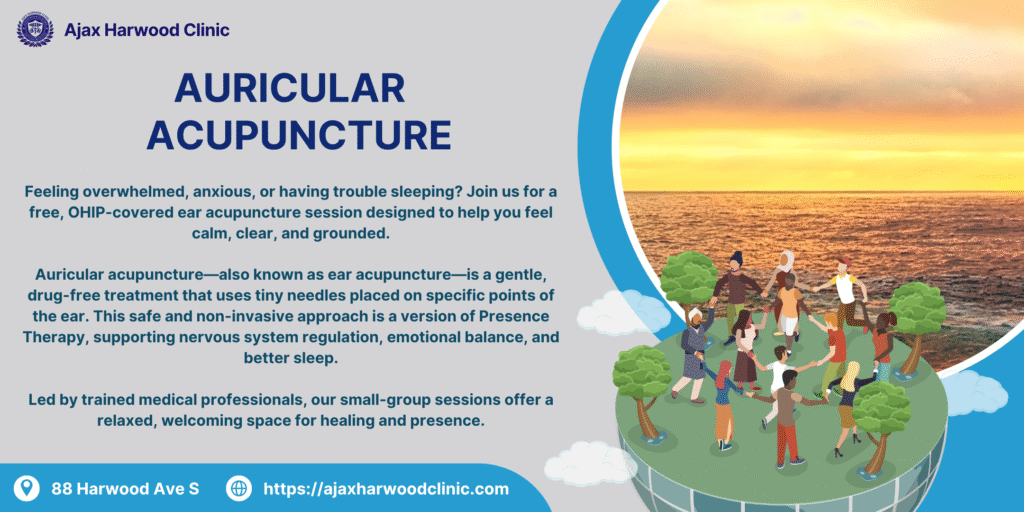 Ajax Harwood Clinic

AURICULAR ACUPUNCTURE

Feeling overwhelmed, anxious, or having trouble sleeping? Join us for a free, OHIP-covered ear acupuncture session designed to help you feel calm, clear, and grounded.

Auricular acupuncture—also known as ear acupuncture—is a gentle, drug-free treatment that uses tiny needles placed on specific points of the ear. This safe and non-invasive approach is a version of Presence Therapy, supporting nervous system regulation, emotional balance, and better sleep.

Led by trained medical professionals, our small-group sessions offer a relaxed, welcoming space for healing and presence.

88 Harwood Ave S

https://ajaxharwoodclinic.com